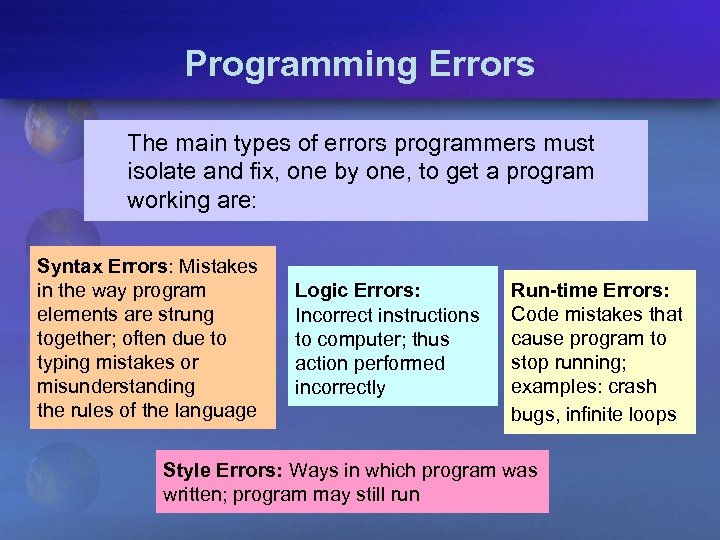 Programming Errors

The main types of errors programmers must isolate and fix, one by one, to get a program working are:

Syntax Errors: Mistakes in the way program elements are strung together; often due to typing mistakes or misunderstanding the rules of the language

Logic Errors: Incorrect instructions to computer; thus action performed incorrectly

Run-time Errors: Code mistakes that cause program to stop running; examples: crash bugs, infinite loops

Style Errors: Ways in which program was written; program may still run